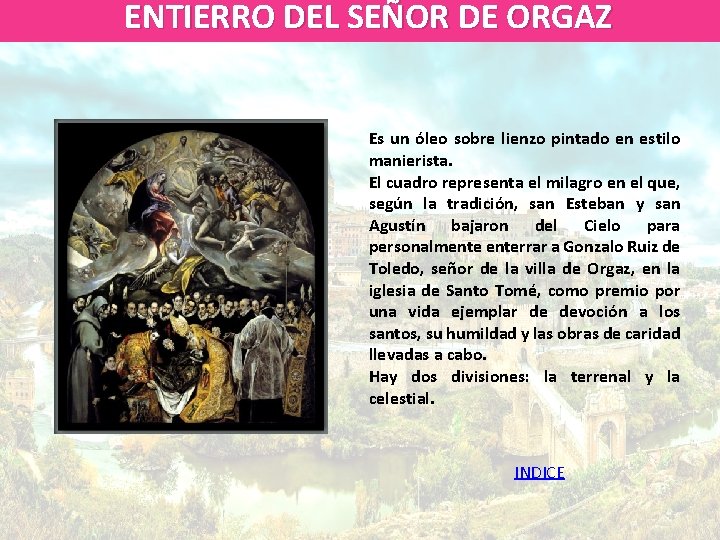 ENTIERRO DEL SEÑOR DE ORGAZ

Es un óleo sobre lienzo pintado en estilo manierista.
El cuadro representa el milagro en el que, según la tradición, san Esteban y san Agustín bajaron del Cielo para personalmente enterrar a Gonzalo Ruiz de Toledo, señor de la villa de Orgaz, en la iglesia de Santo Tomé, como premio por una vida ejemplar de devoción a los santos, su humildad y las obras de caridad llevadas a cabo.
Hay dos divisiones: la terrenal y la celestial.

INDICE